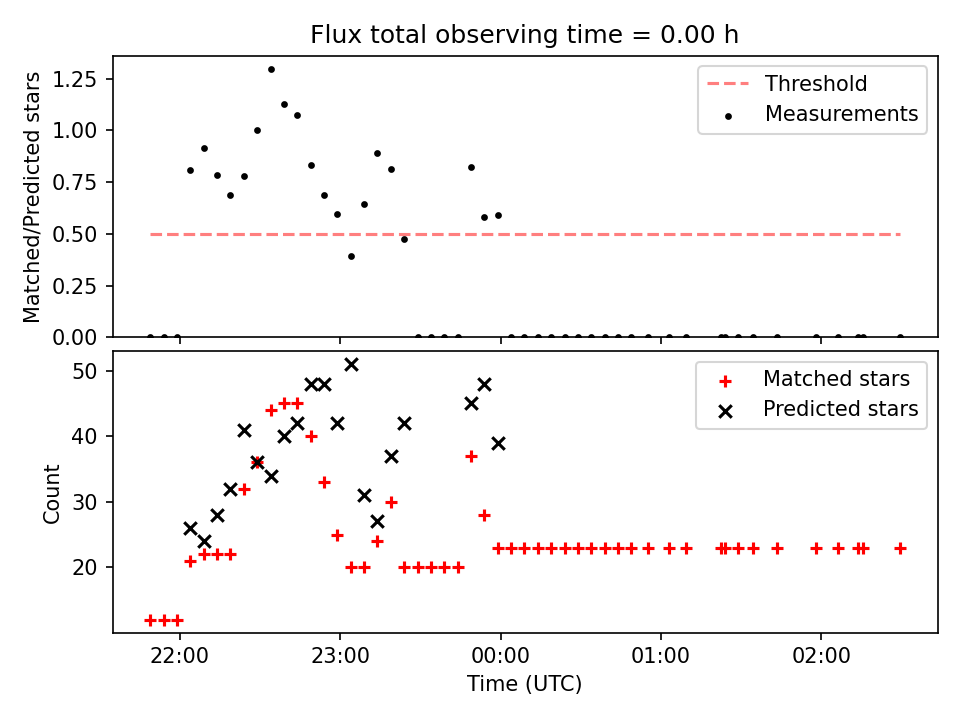 Flux total observing time = 0.00 h

Matched/Predicted stars

1.25
1.00
0.75
0.50
0.25
0.00

Threshold
Measurements

Count

50
40
30
20

Matched stars
Predicted stars

22:00
23:00
00:00
01:00
02:00

Time (UTC)